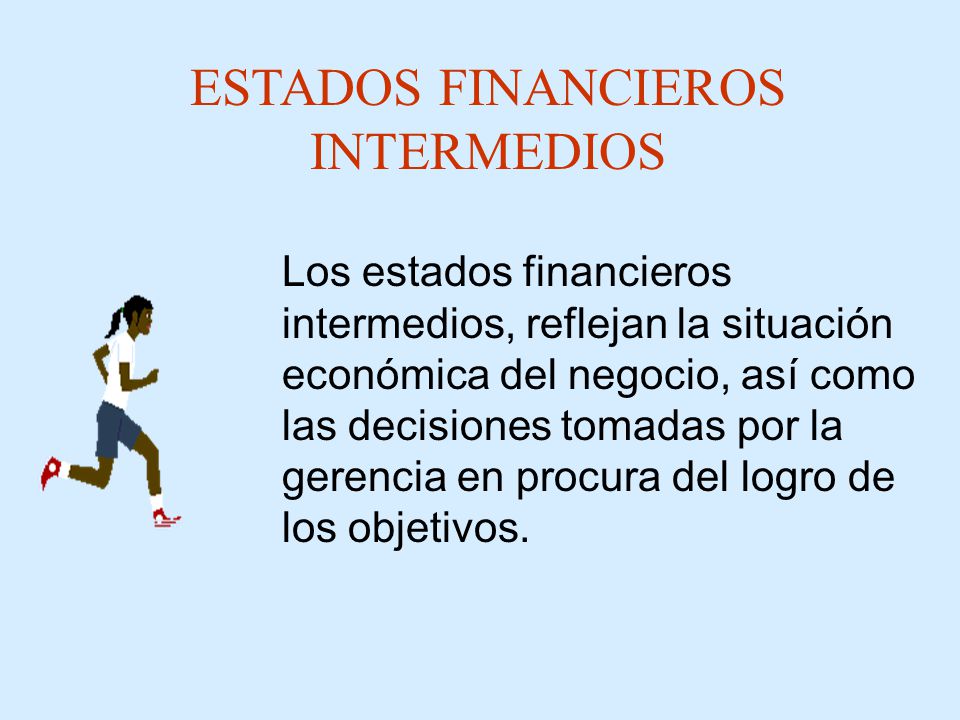 ESTADOS FINANCIEROS INTERMEDIOS

Los estados financieros intermedios, reflejan la situación económica del negocio, así como las decisiones tomadas por la gerencia en procura del logro de los objetivos.